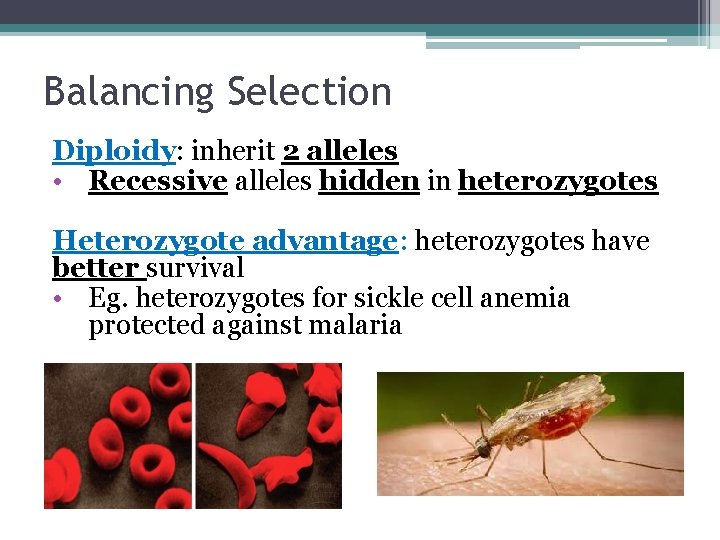 Balancing Selection

Diploidy: inherit 2 alleles
• Recessive alleles hidden in heterozygotes

Heterozygote advantage: heterozygotes have better survival
• Eg. heterozygotes for sickle cell anemia protected against malaria